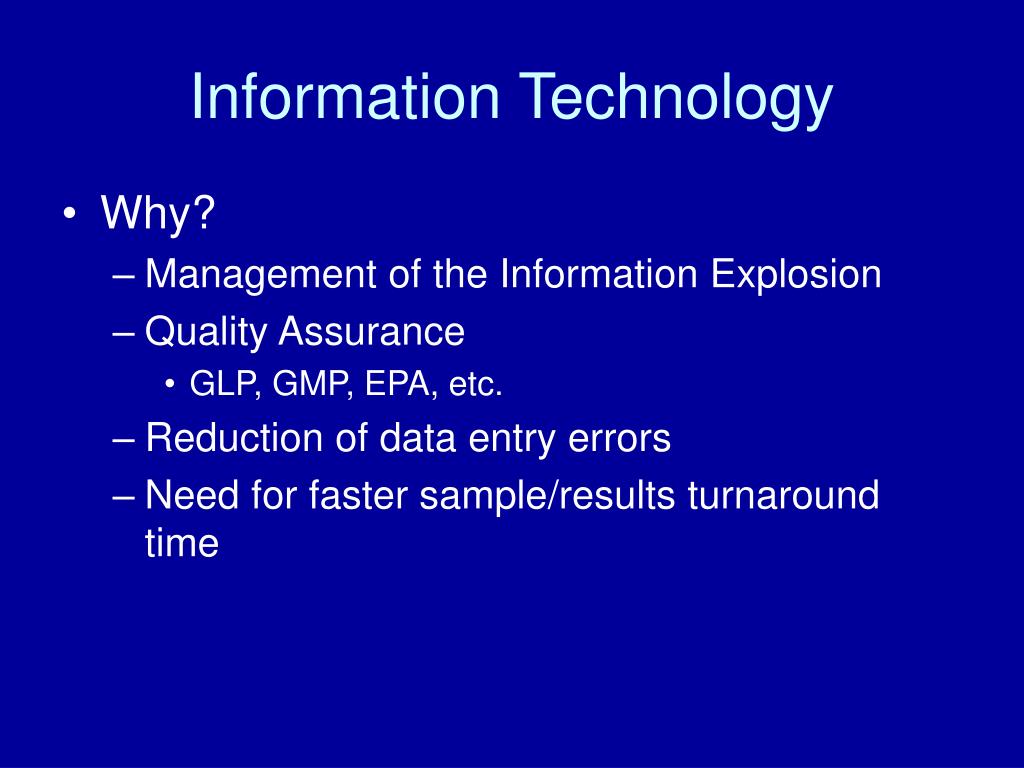 Information Technology

• Why?
– Management of the Information Explosion
– Quality Assurance
• GLP, GMP, EPA, etc.
– Reduction of data entry errors
– Need for faster sample/results turnaround time